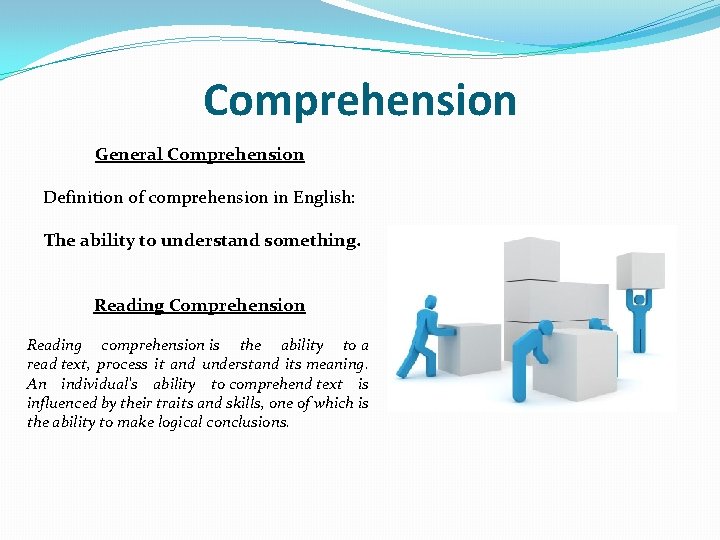 Comprehension

General Comprehension

Definition of comprehension in English:

The ability to understand something.

Reading Comprehension

Reading comprehension is the ability to a read text, process it and understand its meaning. An individual's ability to comprehend text is influenced by their traits and skills, one of which is the ability to make logical conclusions.